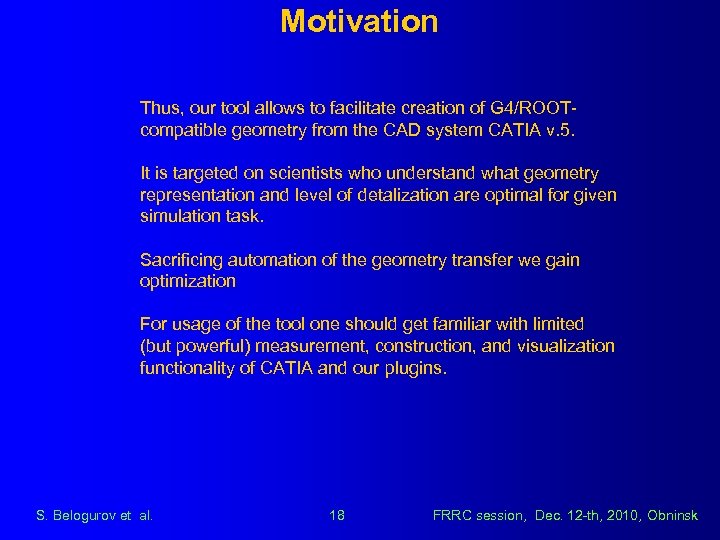 Motivation

Thus, our tool allows to facilitate creation of G4/ROOT-compatible geometry from the CAD system CATIA v.5.

It is targeted on scientists who understand what geometry representation and level of detalization are optimal for given simulation task.

Sacrificing automation of the geometry transfer we gain optimization

For usage of the tool one should get familiar with limited (but powerful) measurement, construction, and visualization functionality of CATIA and our plugins.

S. Belogurov et al.

18

FRRC session, Dec. 12-th, 2010, Obninsk